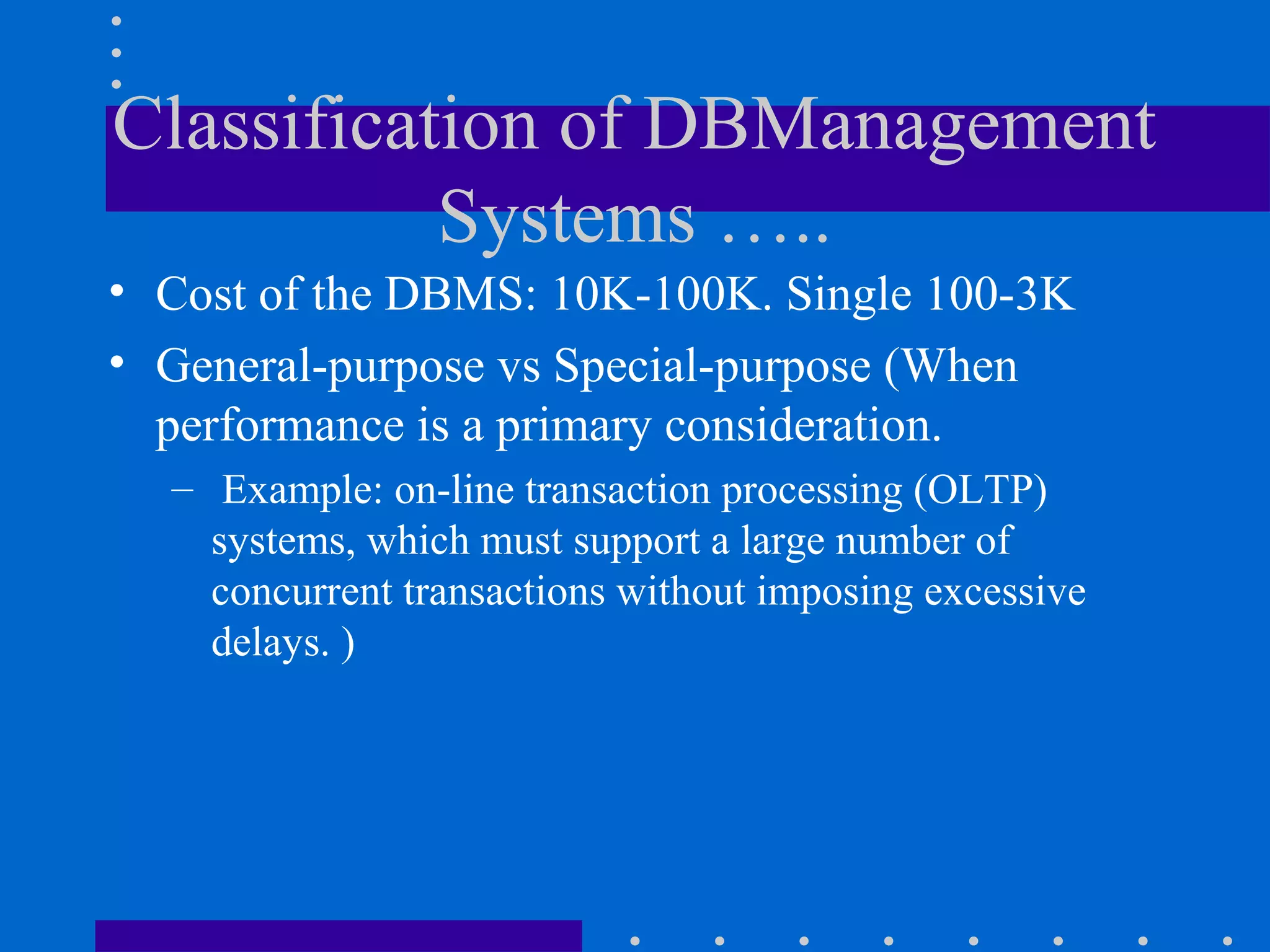 Classification of DBManagement Systems …..

• Cost of the DBMS: 10K-100K. Single 100-3K
• General-purpose vs Special-purpose (When performance is a primary consideration.
  – Example: on-line transaction processing (OLTP) systems, which must support a large number of concurrent transactions without imposing excessive delays. )